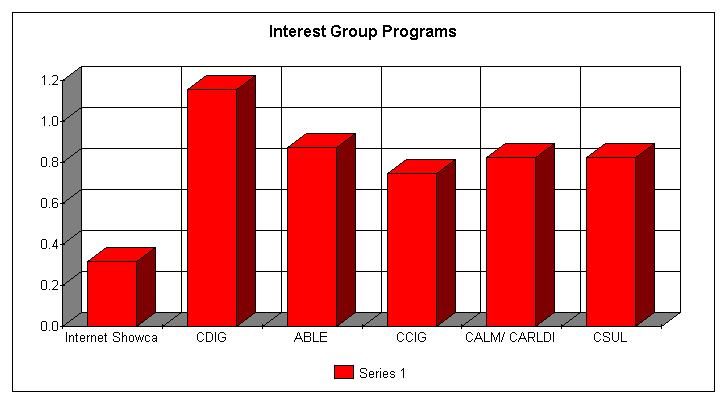 Interest Group Programs

1.2
1.0
0.8
0.6
0.4
0.2
0.0

Internet Showca
CDIG
ABLE
CCIG
CALM/ CARLDI
CSUL

Series 1